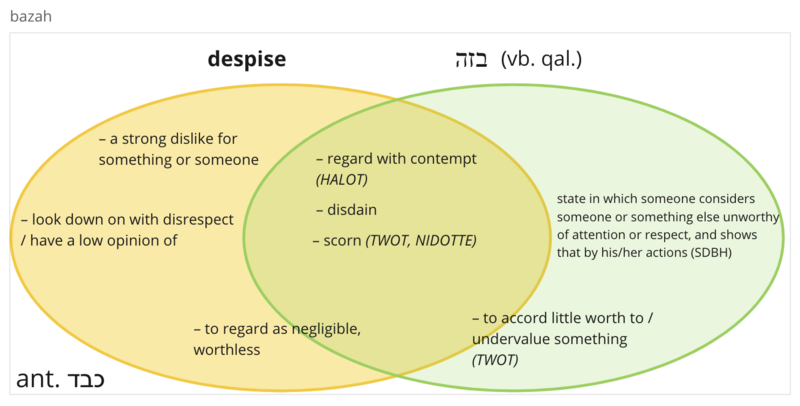 bazah

despise

בזה (vb. qal.)

– a strong dislike for something or someone

– look down on with disrespect / have a low opinion of

– to regard as negligible, worthless

– regard with contempt (HALOT)

– disdain

– scorn (TWOT, NIDOTTE)

state in which someone considers someone or something else unworthy of attention or respect, and shows that by his/her actions (SDBH)

– to accord little worth to / undervalue something (TWOT)

ant. כבד